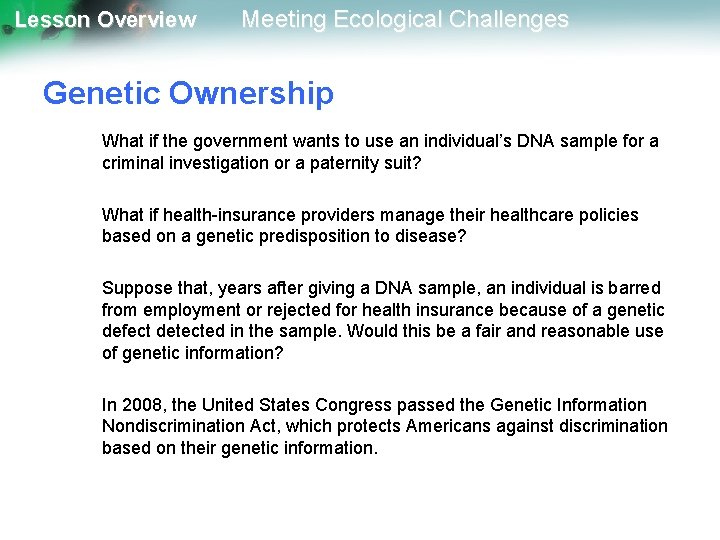 Lesson Overview Meeting Ecological Challenges

Genetic Ownership

What if the government wants to use an individual's DNA sample for a criminal investigation or a paternity suit?

What if health-insurance providers manage their healthcare policies based on a genetic predisposition to disease?

Suppose that, years after giving a DNA sample, an individual is barred from employment or rejected for health insurance because of a genetic defect detected in the sample. Would this be a fair and reasonable use of genetic information?

In 2008, the United States Congress passed the Genetic Information Nondiscrimination Act, which protects Americans against discrimination based on their genetic information.